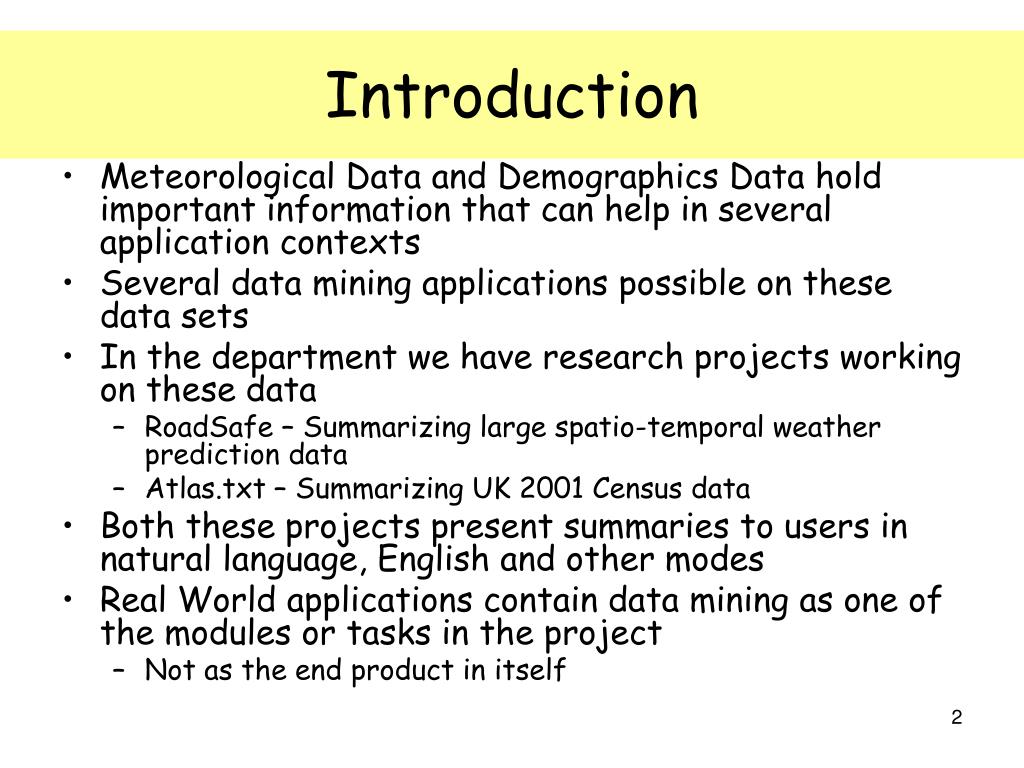 Introduction

• Meteorological Data and Demographics Data hold important information that can help in several application contexts
• Several data mining applications possible on these data sets
• In the department we have research projects working on these data
– RoadSafe – Summarizing large spatio-temporal weather prediction data
– Atlas.txt – Summarizing UK 2001 Census data
• Both these projects present summaries to users in natural language, English and other modes
• Real World applications contain data mining as one of the modules or tasks in the project
– Not as the end product in itself

2